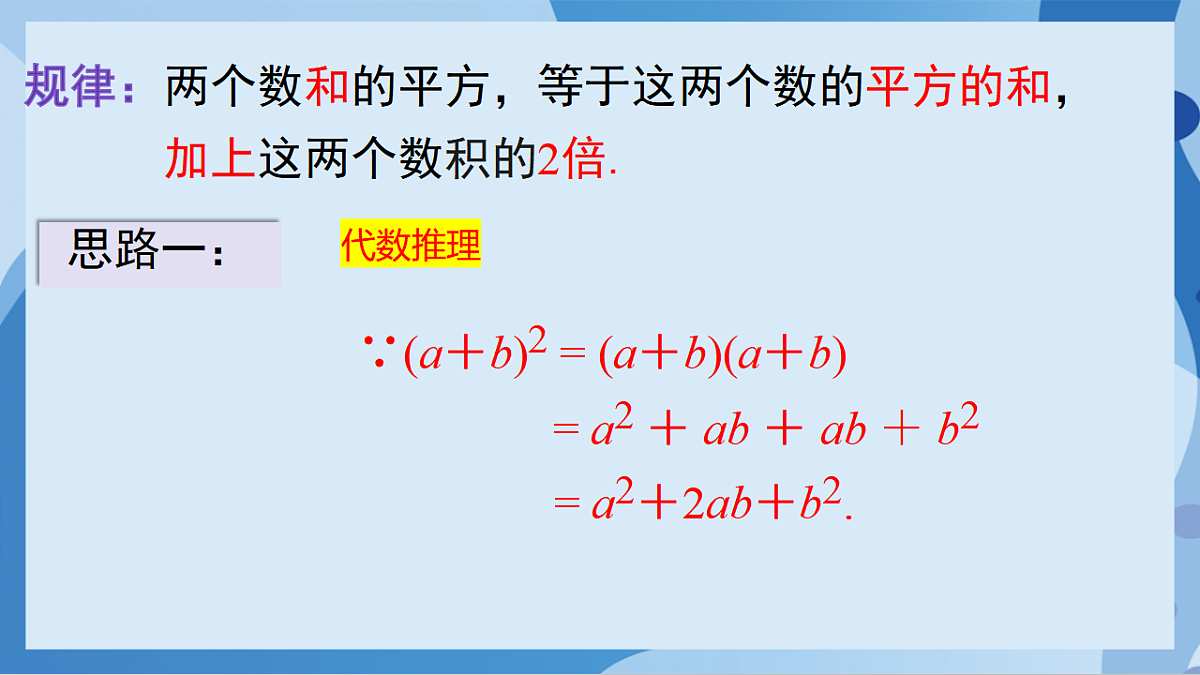 规律：两个数和的平方，等于这两个数的平方的和，加上这两个数积的2倍.

思路一：

代数推理

$\because (a+b)^2 = (a+b)(a+b)$
$= a^2 + ab + ab + b^2$
$= a^2+2ab+b^2.$